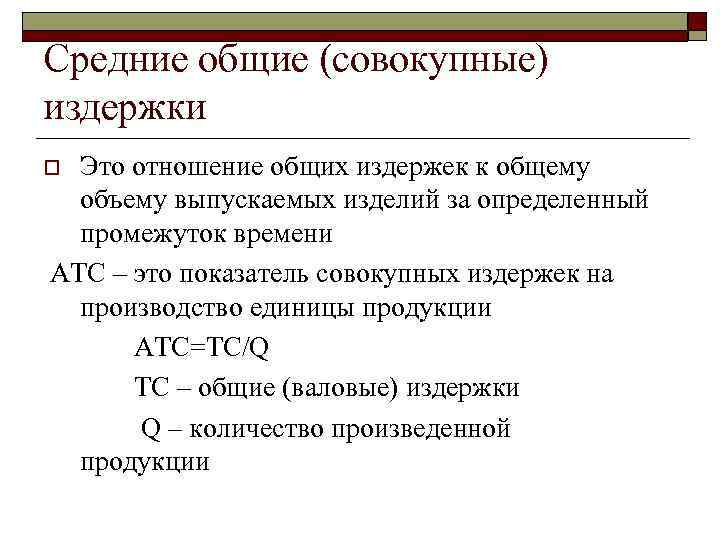 Средние общие (совокупные) издержки

Это отношение общих издержек к общему объему выпускаемых изделий за определенный промежуток времени

АТС – это показатель совокупных издержек на производство единицы продукции

АТС=ТС/Q

ТС – общие (валовые) издержки

Q – количество произведенной продукции